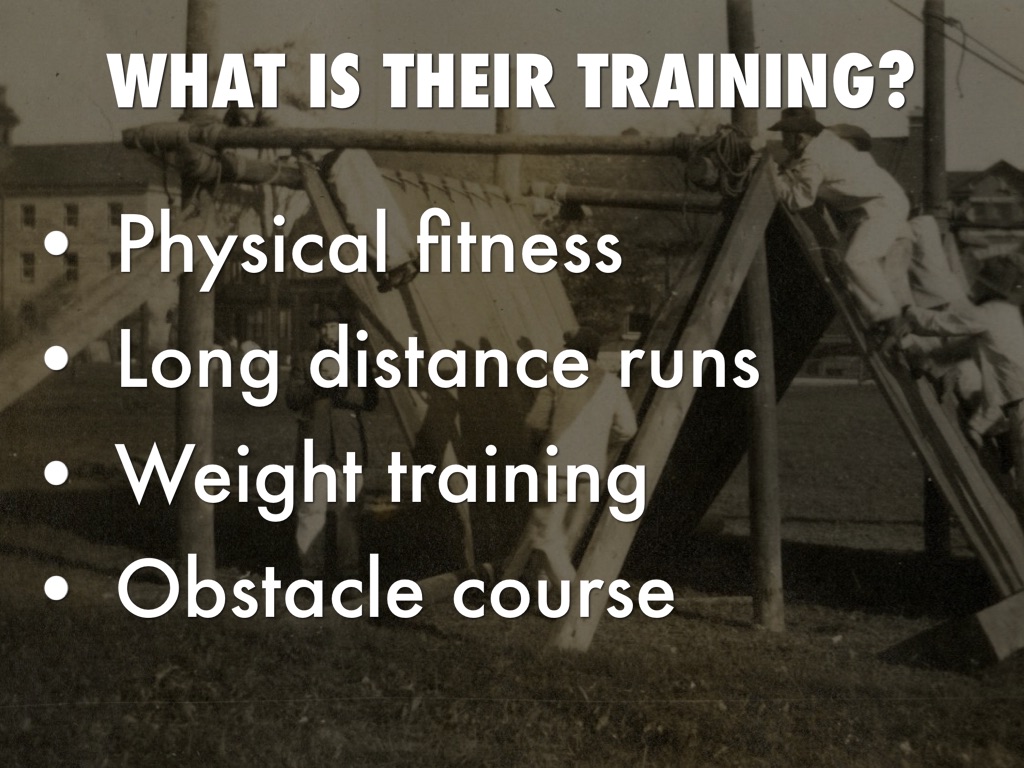 WHAT IS THEIR TRAINING?

• Physical fitness
• Long distance runs
• Weight training
• Obstacle course